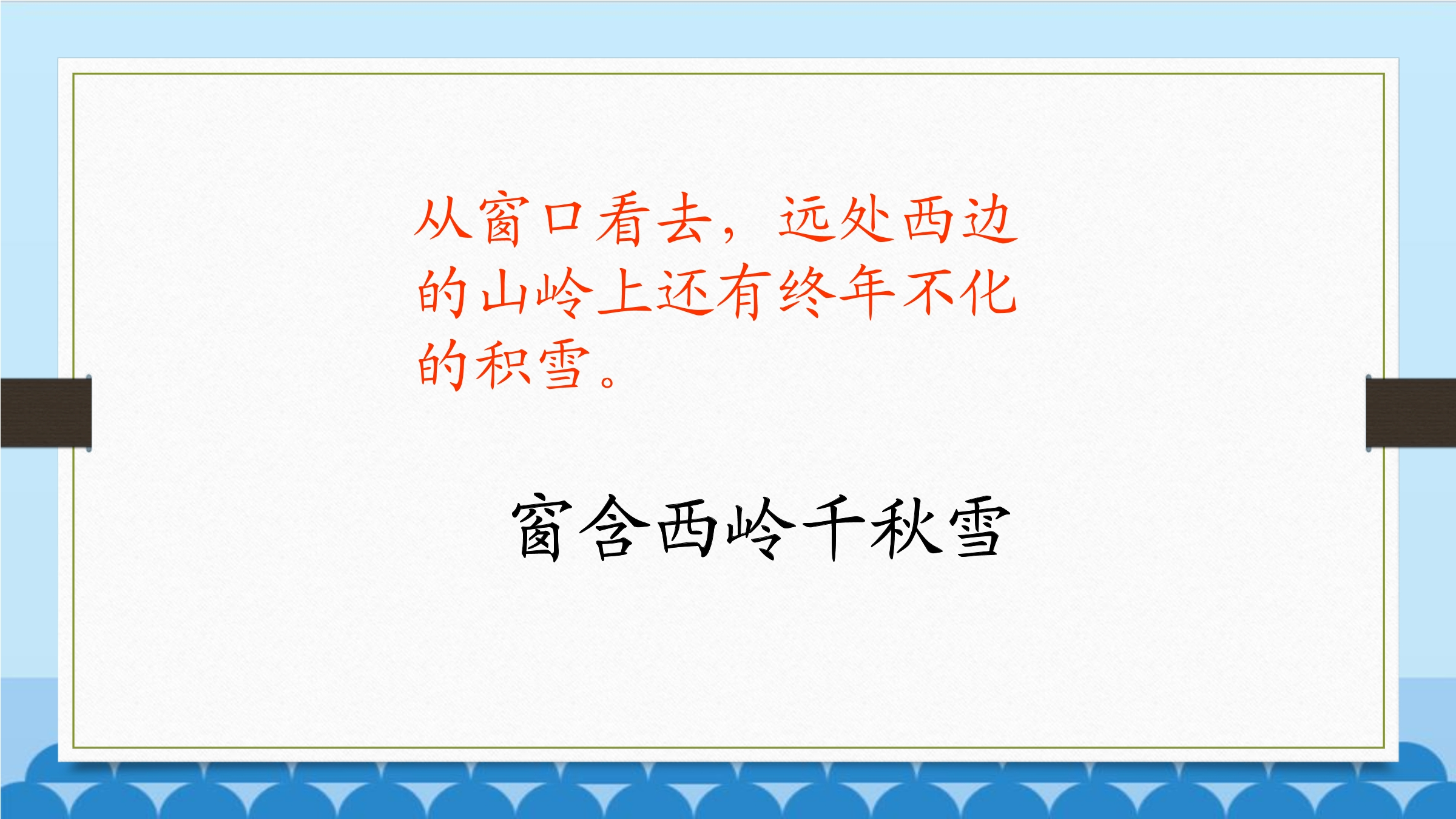 从窗口看去，远处西边的山岭上还有终年不化的积雪。

窗含西岭千秋雪